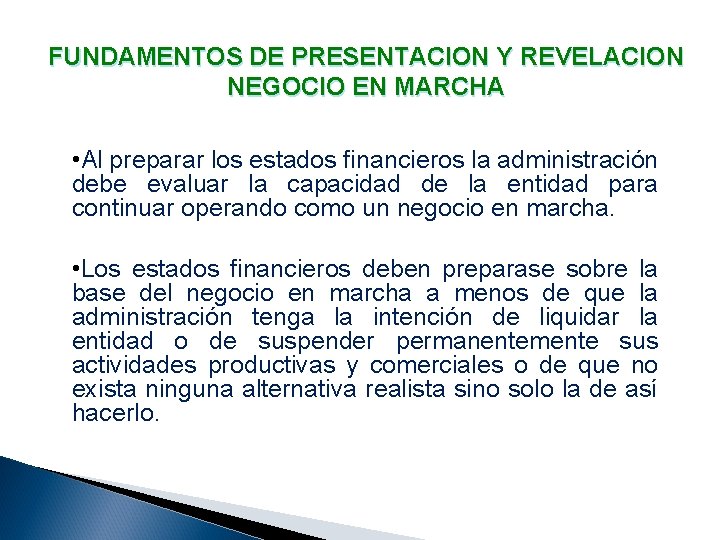 FUNDAMENTOS DE PRESENTACION Y REVELACION
NEGOCIO EN MARCHA

•Al preparar los estados financieros la administración debe evaluar la capacidad de la entidad para continuar operando como un negocio en marcha.

•Los estados financieros deben preparase sobre la base del negocio en marcha a menos de que la administración tenga la intención de liquidar la entidad o de suspender permanentemente sus actividades productivas y comerciales o de que no exista ninguna alternativa realista sino solo la de así hacerlo.